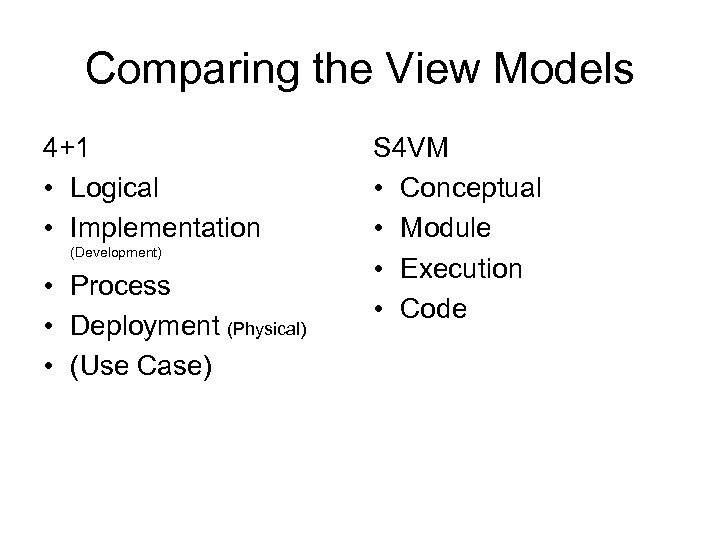 Comparing the View Models

4+1
• Logical
• Implementation (Development)
• Process
• Deployment (Physical)
• (Use Case)

S4VM
• Conceptual
• Module
• Execution
• Code